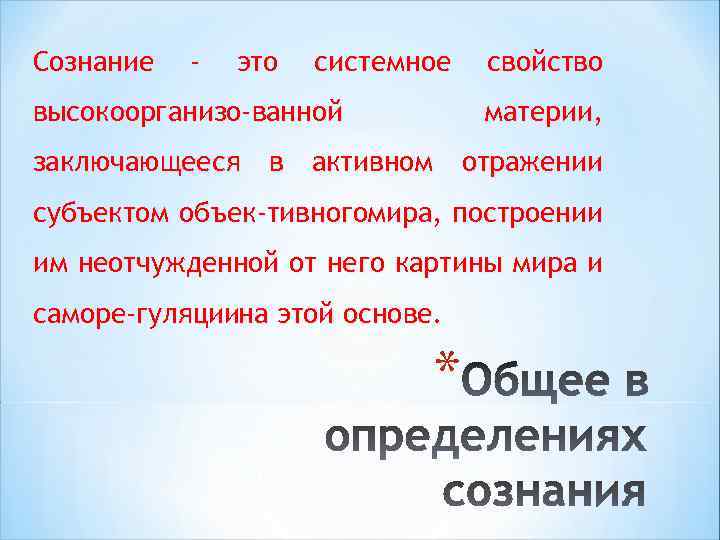 Сознание - это системное свойство высокоорганизо-ванной материи, заключающееся в активном отражении субъектом объек-тивногомира, построении им неотчужденной от него картины мира и саморе-гуляциина этой основе.

*Общее в определениях сознания